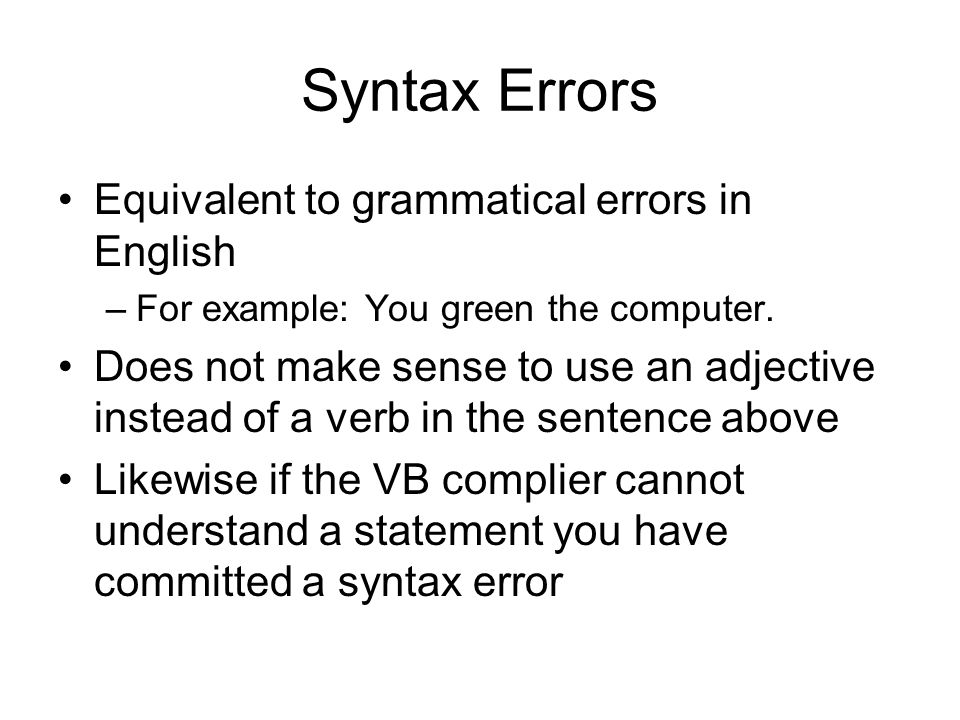 Syntax Errors

• Equivalent to grammatical errors in English
– For example: You green the computer.
• Does not make sense to use an adjective instead of a verb in the sentence above
• Likewise if the VB complier cannot understand a statement you have committed a syntax error